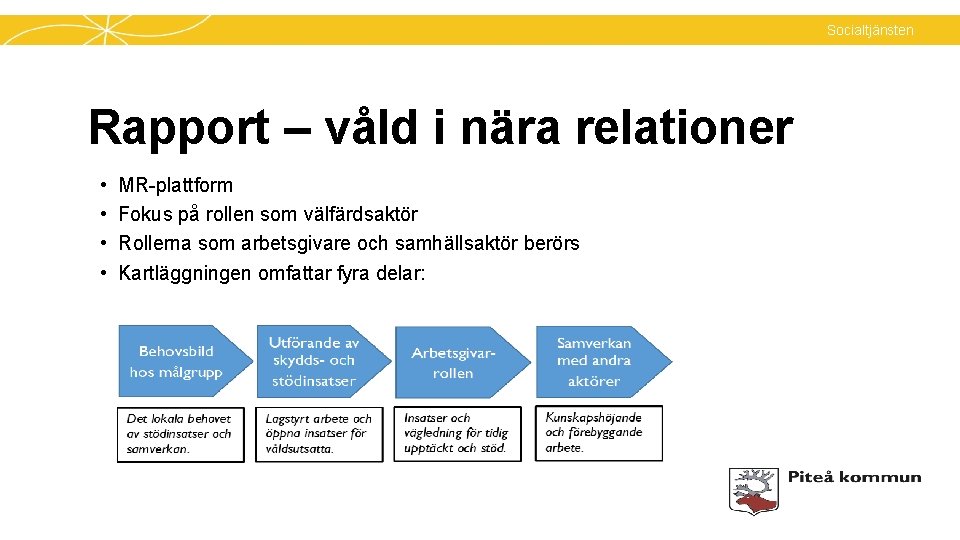 Socialtjänsten

Rapport – våld i nära relationer

• MR-plattform
• Fokus på rollen som välfärdsaktör
• Rollerna som arbetsgivare och samhällsaktör berörs
• Kartläggningen omfattar fyra delar:

Behovsbild hos målgrupp

Utförande av skydds- och stödinsatser

Arbetsgivarrollen

Samverkan med andra aktörer

Det lokala behovet av stödinsatser och samverkan.

Lagstyrt arbete och öppna insatser för våldsutsatta.

Insatser och vägledning för tidig upptäckt och stöd.

Kunskapshöjande och förebyggande arbete.

Piteå kommun